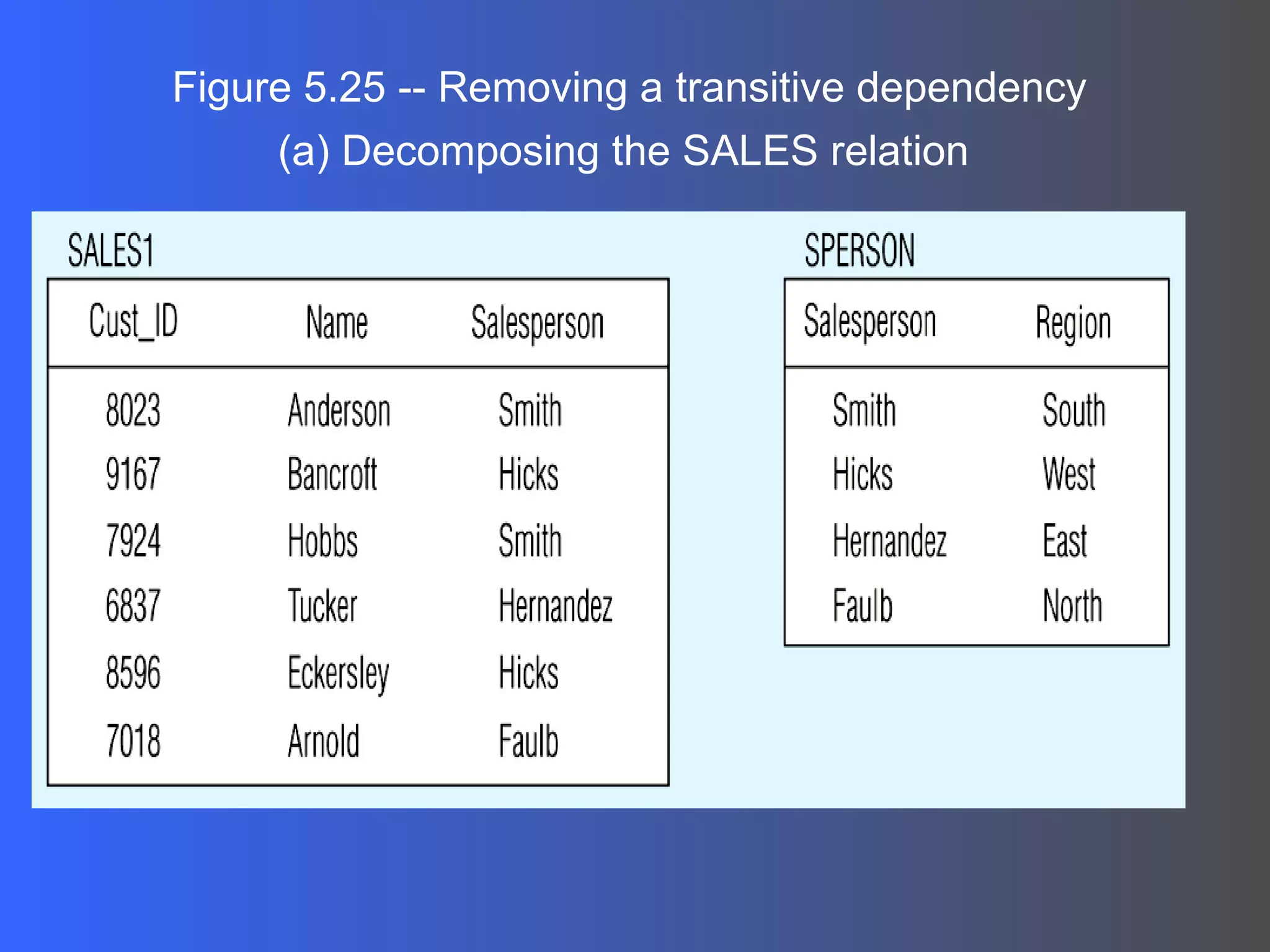 Figure 5.25 -- Removing a transitive dependency
(a) Decomposing the SALES relation

SALES1

| Cust_ID | Name | Salesperson |
|---|---|---|
| 8023 | Anderson | Smith |
| 9167 | Bancroft | Hicks |
| 7924 | Hobbs | Smith |
| 6837 | Tucker | Hernandez |
| 8596 | Eckersley | Hicks |
| 7018 | Arnold | Faulb |

SPERSON

| Salesperson | Region |
|---|---|
| Smith | South |
| Hicks | West |
| Hernandez | East |
| Faulb | North |